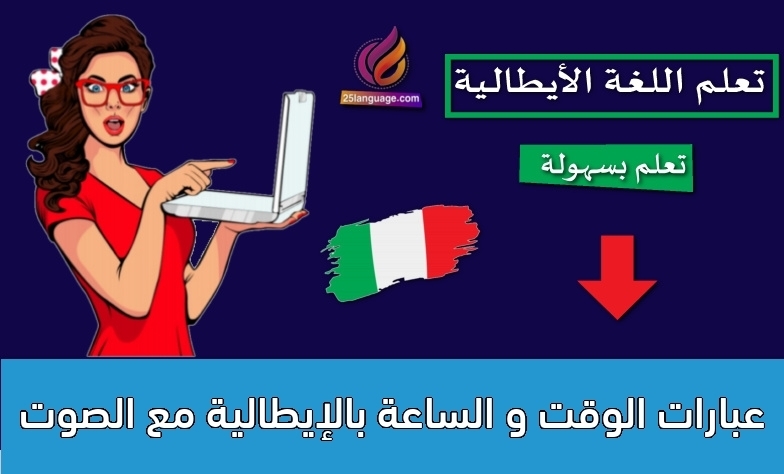 25language.com

تعلم اللغة الأيطالية

تعلم بسهولة

عبارات الوقت و الساعة بالإيطالية مع الصوت